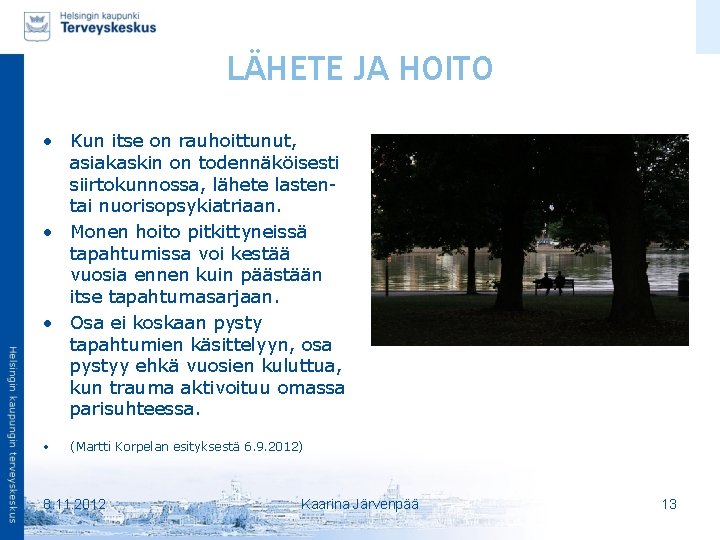 Helsingin kaupunki
Terveyskeskus

LÄHETE JA HOITO

• Kun itse on rauhoittunut, asiakaskin on todennäköisesti siirtokunnossa, lähete lasten- tai nuorisopsykiatriaan.
• Monen hoito pitkittyneissä tapahtumissa voi kestää vuosia ennen kuin päästään itse tapahtumasarjaan.
• Osa ei koskaan pysty tapahtumien käsittelyyn, osa pystyy ehkä vuosien kuluttua, kun trauma aktivoituu omassa parisuhteessa.

• (Martti Korpelan esityksestä 6.9.2012)

Helsingin kaupungin terveyskeskus

8.11.2012
Kaarina Järvenpää
13